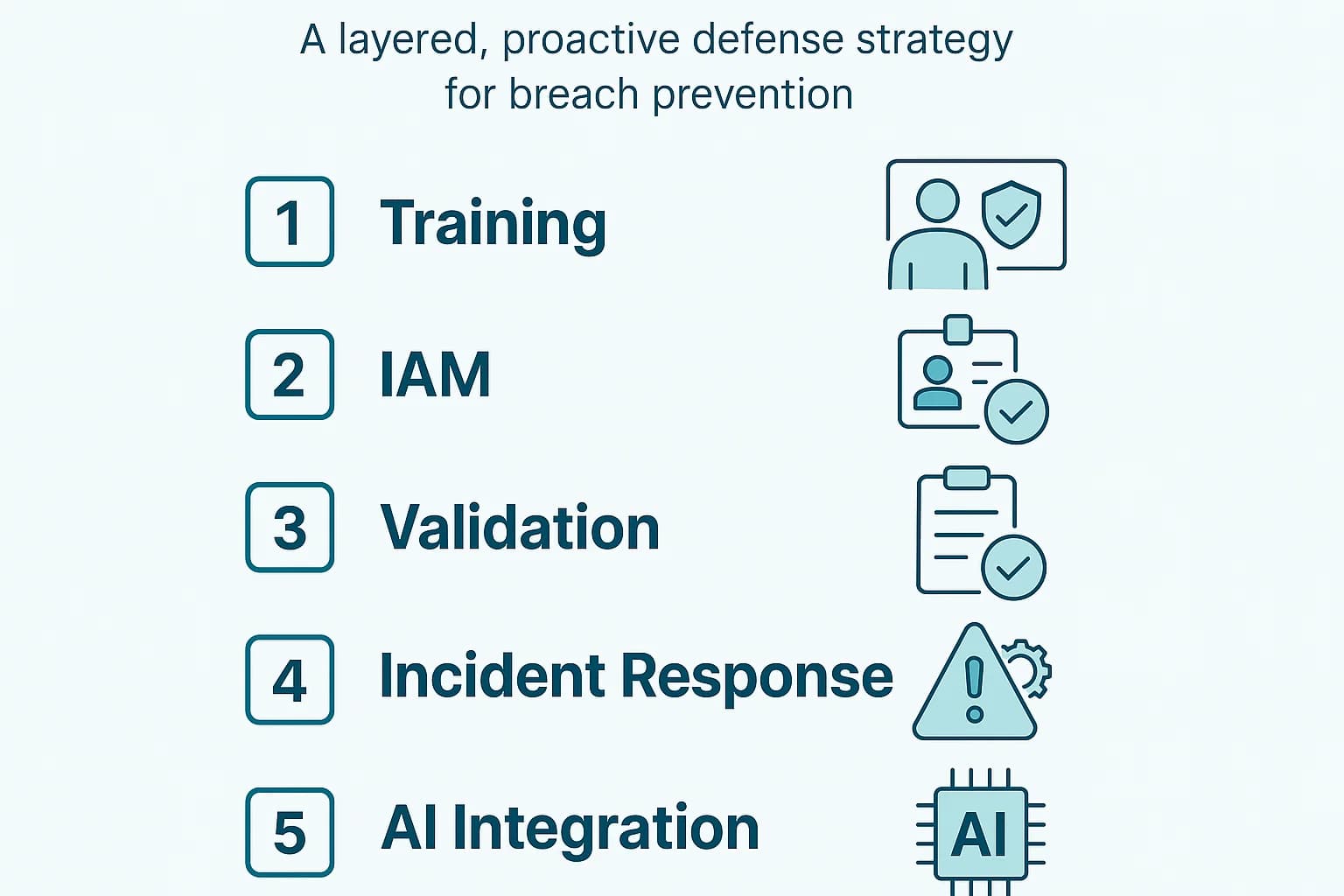 A layered, proactive defense strategy for breach prevention

1 Training

2 IAM

3 Validation

4 Incident Response

5 AI Integration

AI